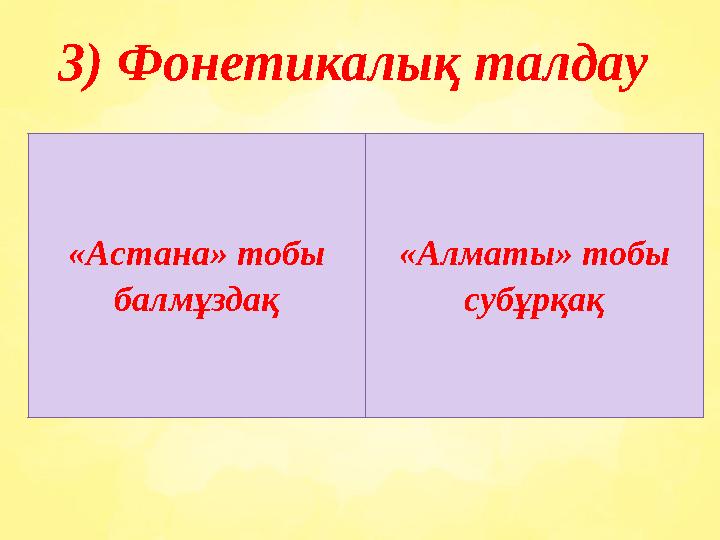 3) Фонетикалық талдау

| «Астана» тобы балмұздақ | «Алматы» тобы субұрқақ |
|---|---|